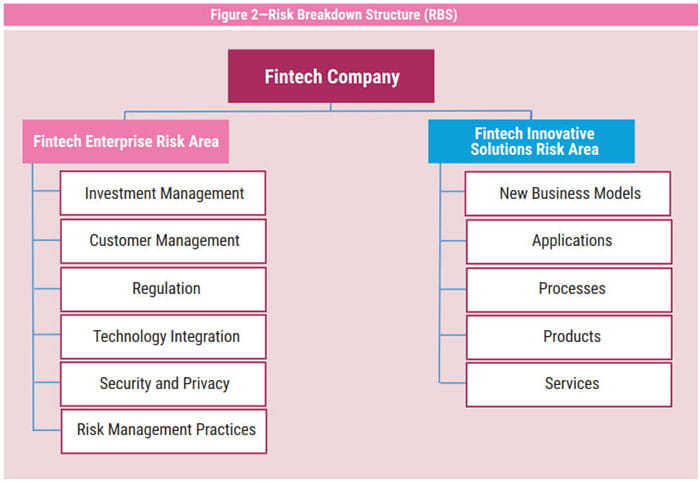 Figure 2—Risk Breakdown Structure (RBS)

Fintech Company

Fintech Enterprise Risk Area

Investment Management

Customer Management

Regulation

Technology Integration

Security and Privacy

Risk Management Practices

Fintech Innovative Solutions Risk Area

New Business Models

Applications

Processes

Products

Services